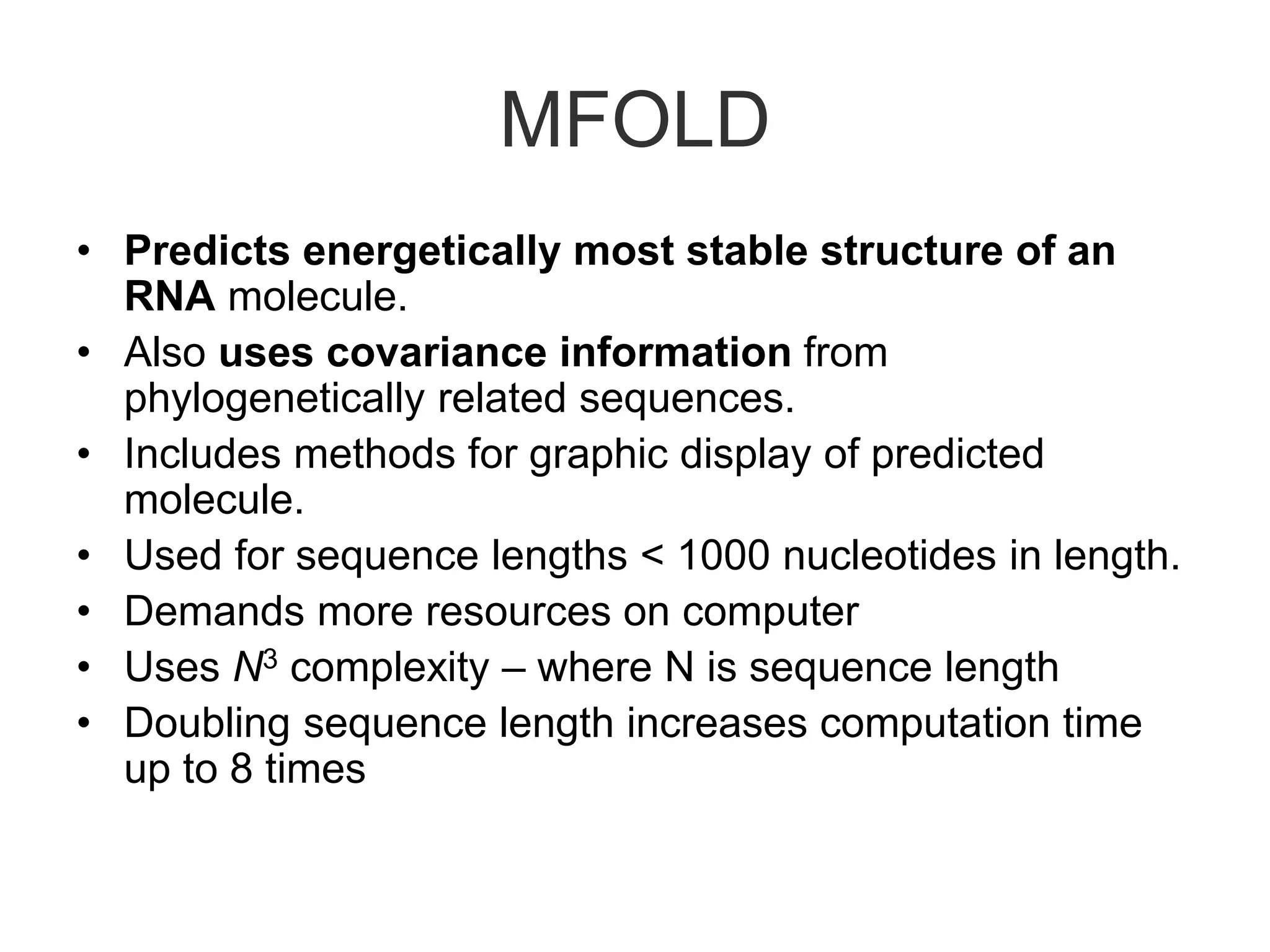 MFOLD

• Predicts energetically most stable structure of an RNA molecule.
• Also uses covariance information from phylogenetically related sequences.
• Includes methods for graphic display of predicted molecule.
• Used for sequence lengths < 1000 nucleotides in length.
• Demands more resources on computer
• Uses $N^3$ complexity – where N is sequence length
• Doubling sequence length increases computation time up to 8 times